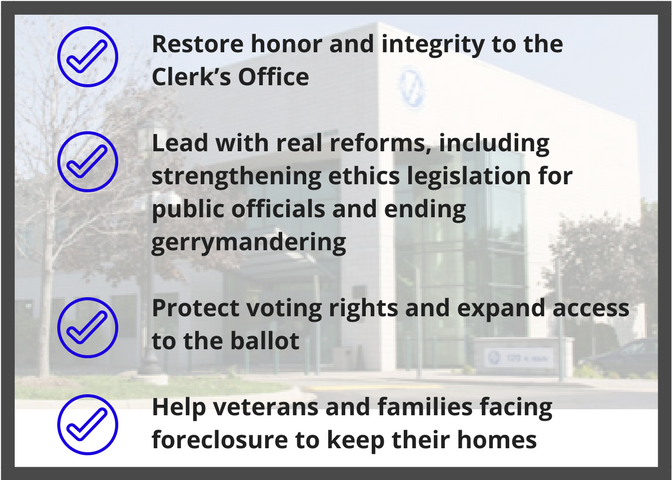 Restore honor and integrity to the Clerk's Office

Lead with real reforms, including strengthening ethics legislation for public officials and ending gerrymandering

Protect voting rights and expand access to the ballot

Help veterans and families facing foreclosure to keep their homes